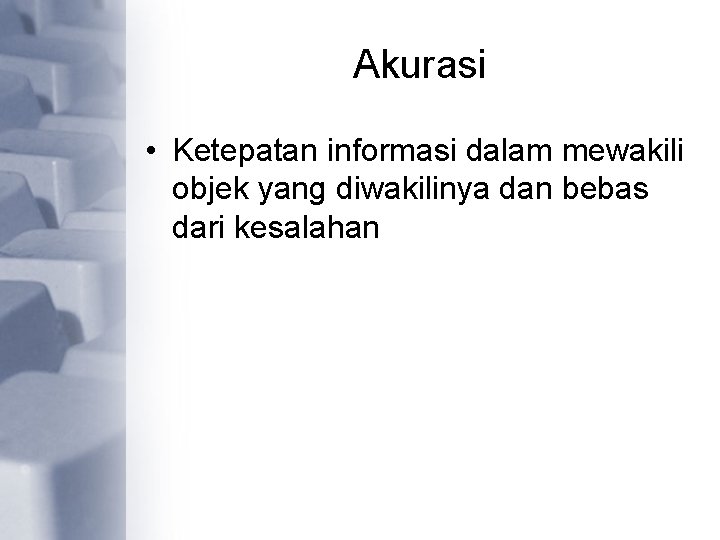 Akurasi

• Ketepatan informasi dalam mewakili objek yang diwakilinya dan bebas dari kesalahan